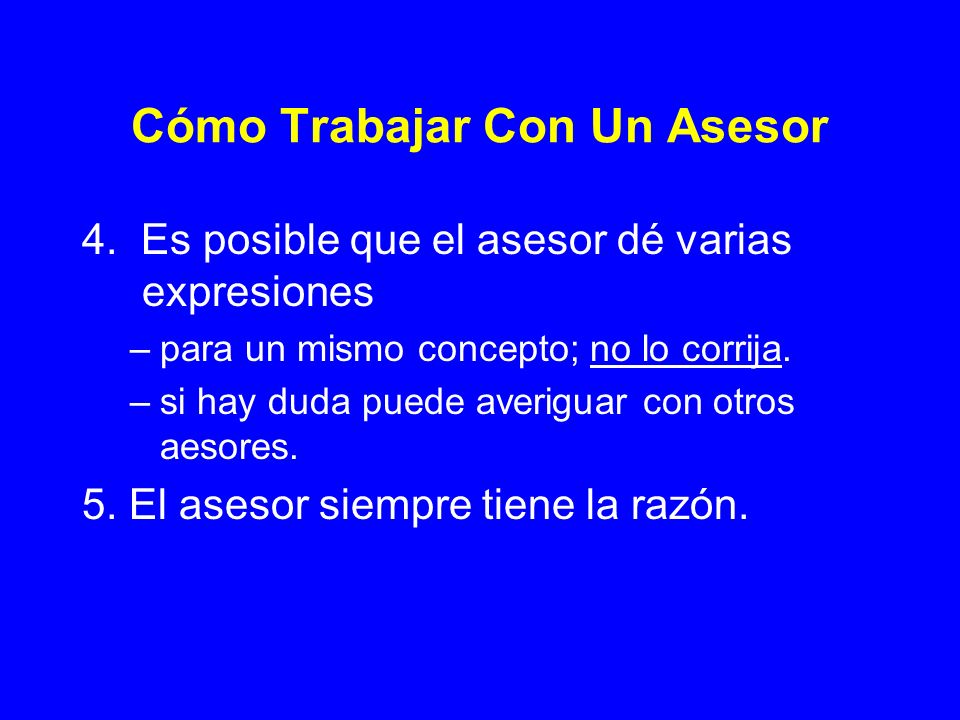 Cómo Trabajar Con Un Asesor

4. Es posible que el asesor dé varias expresiones

– para un mismo concepto; no lo corrija.

– si hay duda puede averiguar con otros aesores.

5. El asesor siempre tiene la razón.